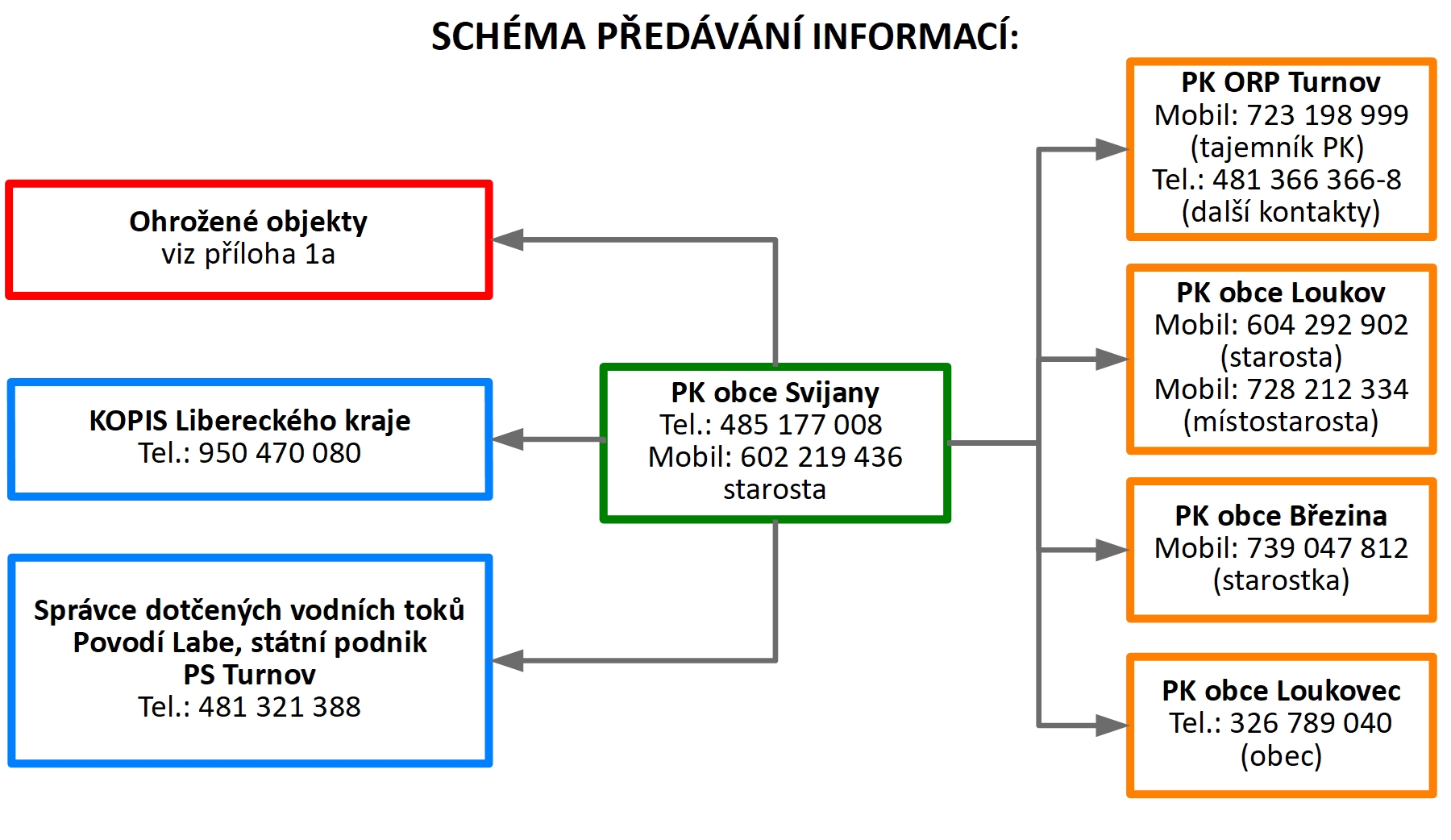 SCHÉMA PŘEDÁVÁNÍ INFORMACÍ:

Ohrožené objekty
viz příloha 1a

KOPIS Libereckého kraje
Tel.: 950 470 080

Správce dotčených vodních toků
Povodí Labe, státní podnik
PS Turnov
Tel.: 481 321 388

PK obce Svijany
Tel.: 485 177 008
Mobil: 602 219 436
starosta

PK ORP Turnov
Mobil: 723 198 999
(tajemník PK)
Tel.: 481 366 366-8
(další kontakty)

PK obce Loukov
Mobil: 604 292 902
(starosta)
Mobil: 728 212 334
(místostarosta)

PK obce Březina
Mobil: 739 047 812
(starostka)

PK obce Loukovec
Tel.: 326 789 040
(obec)